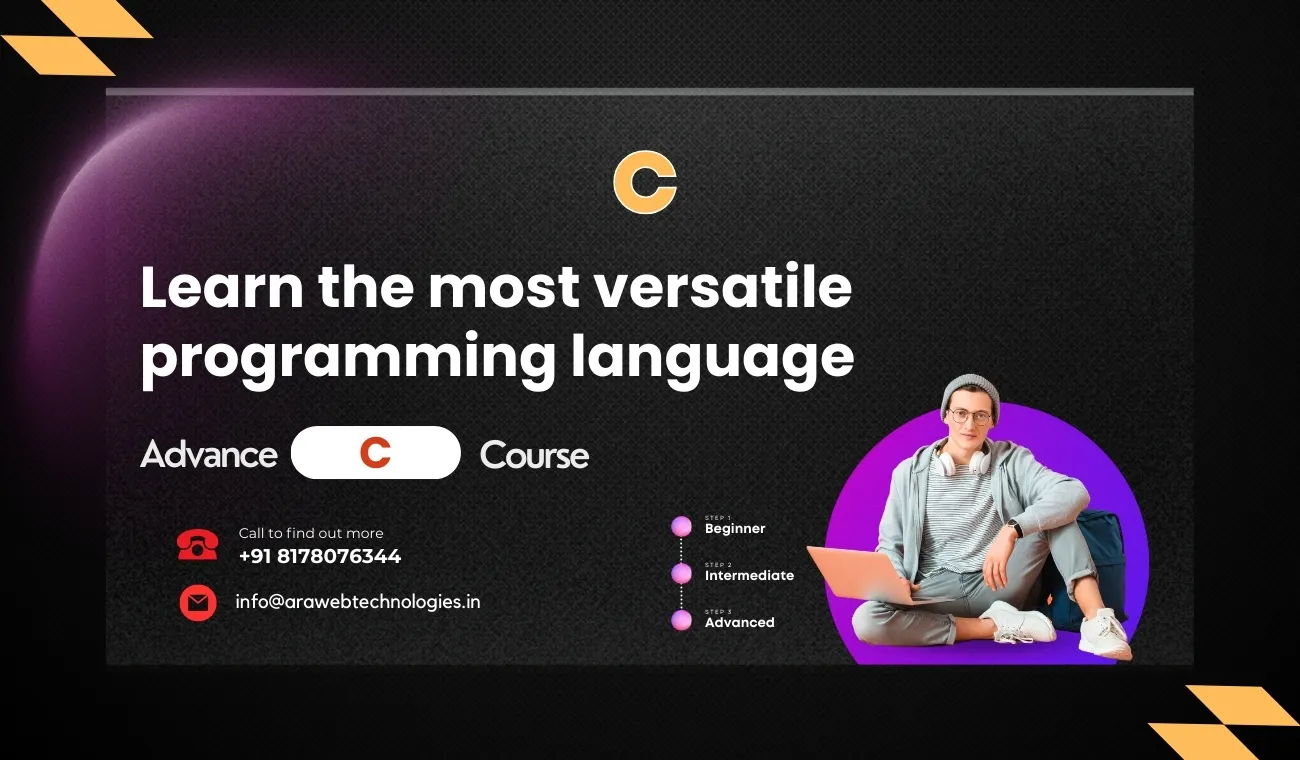 C

Learn the most versatile programming language

Advance C Course

Call to find out more
+91 8178076344

info@arawebtechnologies.in

STEP 1
Beginner

STEP 2
Intermediate

STEP 3
Advanced